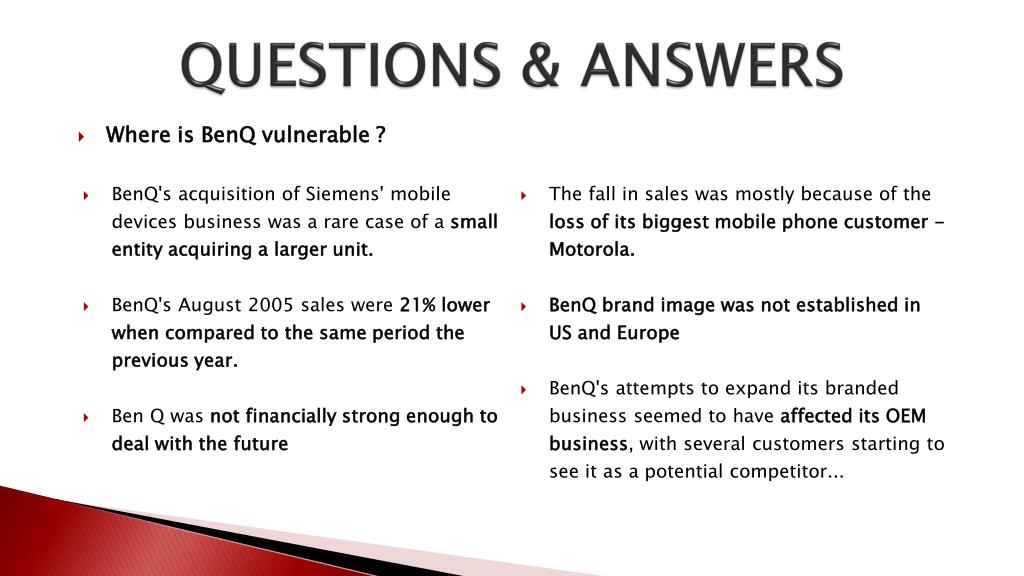 QUESTIONS & ANSWERS

Where is BenQ vulnerable ?

BenQ's acquisition of Siemens' mobile devices business was a rare case of a small entity acquiring a larger unit.

BenQ's August 2005 sales were 21% lower when compared to the same period the previous year.

Ben Q was not financially strong enough to deal with the future

The fall in sales was mostly because of the loss of its biggest mobile phone customer - Motorola.

BenQ brand image was not established in US and Europe

BenQ's attempts to expand its branded business seemed to have affected its OEM business, with several customers starting to see it as a potential competitor...